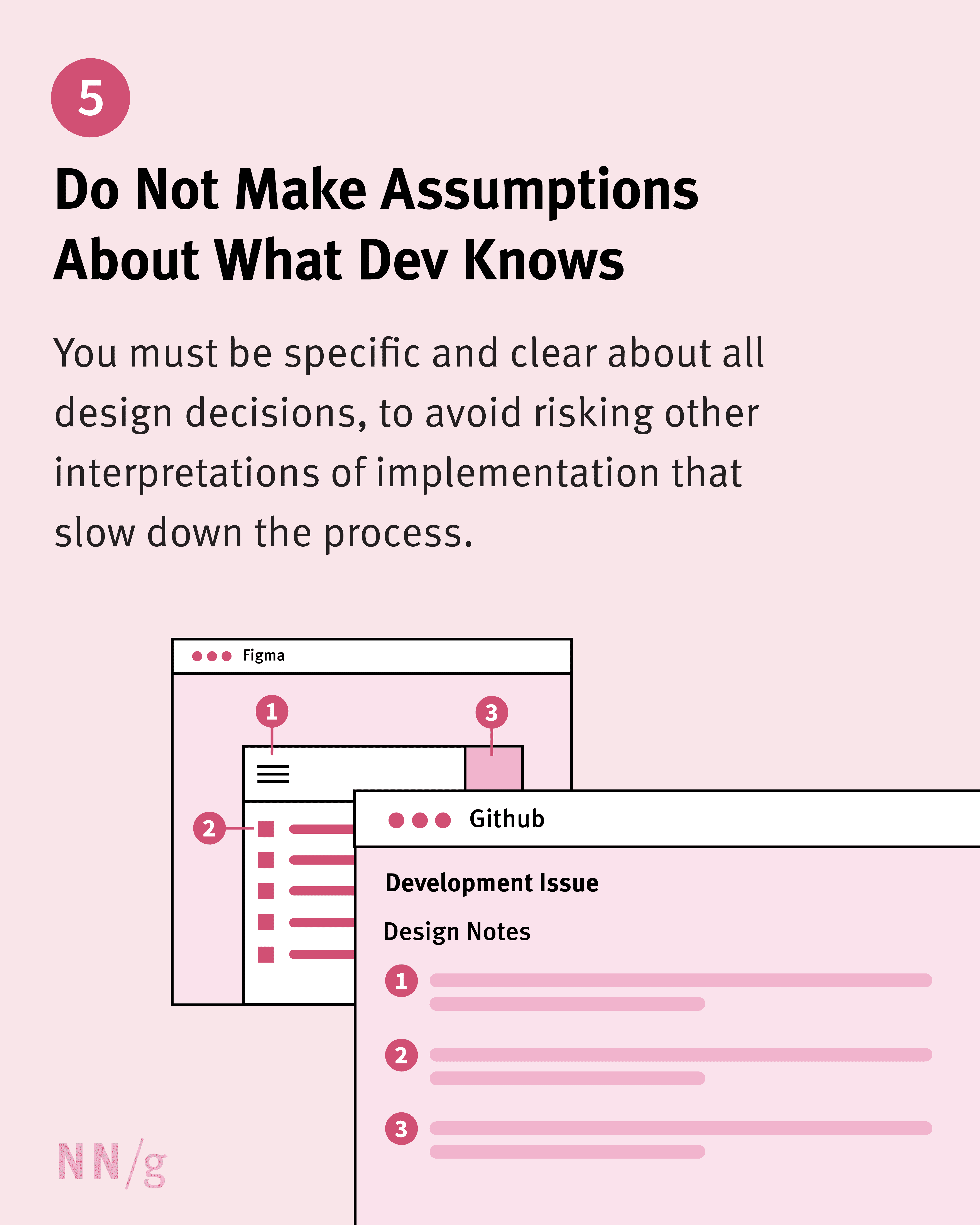 5

Do Not Make Assumptions About What Dev Knows

You must be specific and clear about all design decisions, to avoid risking other interpretations of implementation that slow down the process.

Figma

1

3

2

Github

Development Issue

Design Notes

1

2

3

NN/g